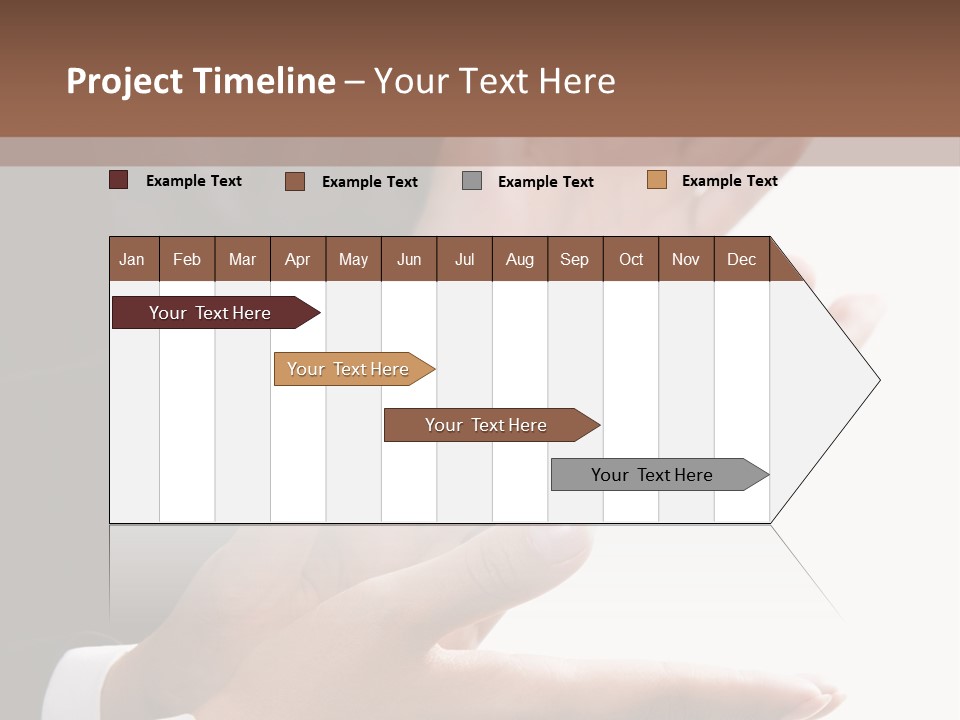 Project Timeline – Your Text Here

Example Text Example Text Example Text Example Text

| Jan | Feb | Mar | Apr | May | Jun | Jul | Aug | Sep | Oct | Nov | Dec |
|---|---|---|---|---|---|---|---|---|---|---|---|

Your Text Here

Your Text Here

Your Text Here

Your Text Here